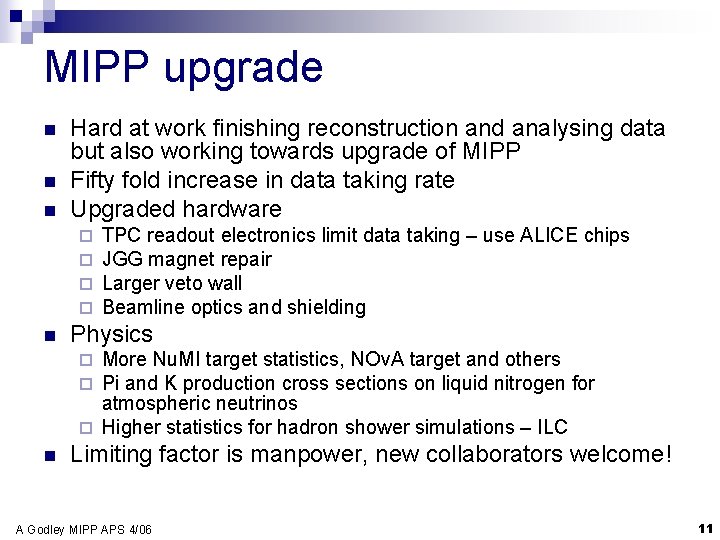 MIPP upgrade

- Hard at work finishing reconstruction and analysing data but also working towards upgrade of MIPP
- Fifty fold increase in data taking rate
- Upgraded hardware
  - TPC readout electronics limit data taking – use ALICE chips
  - JGG magnet repair
  - Larger veto wall
  - Beamline optics and shielding
- Physics
  - More NuMI target statistics, NOvA target and others
  - Pi and K production cross sections on liquid nitrogen for atmospheric neutrinos
  - Higher statistics for hadron shower simulations – ILC
- Limiting factor is manpower, new collaborators welcome!

A Godley MIPP APS 4/06

11